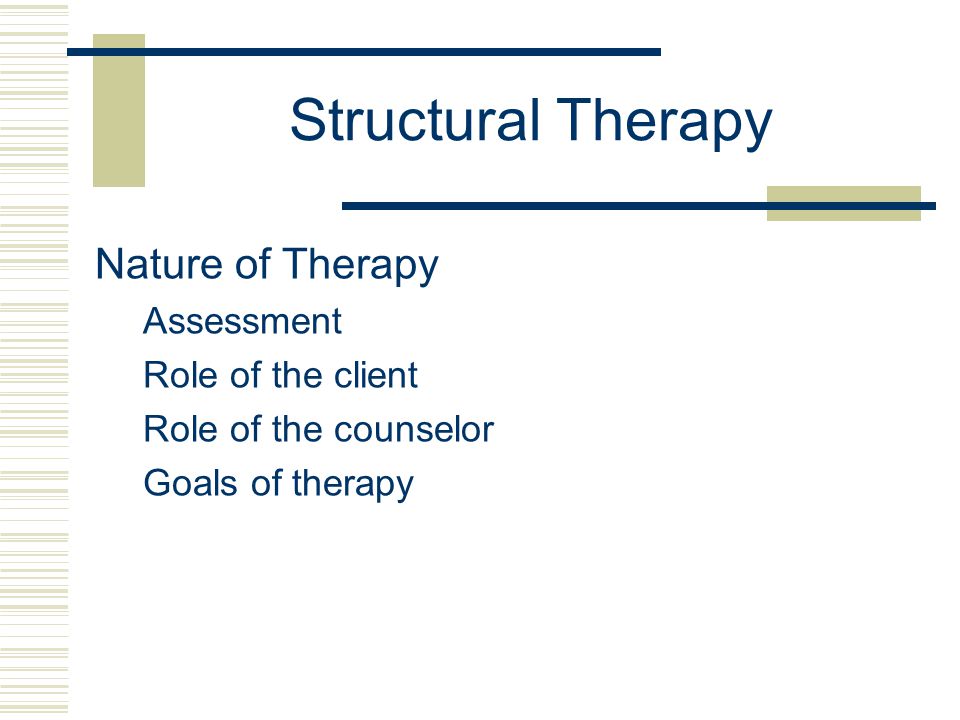 Structural Therapy

Nature of Therapy

Assessment

Role of the client

Role of the counselor

Goals of therapy